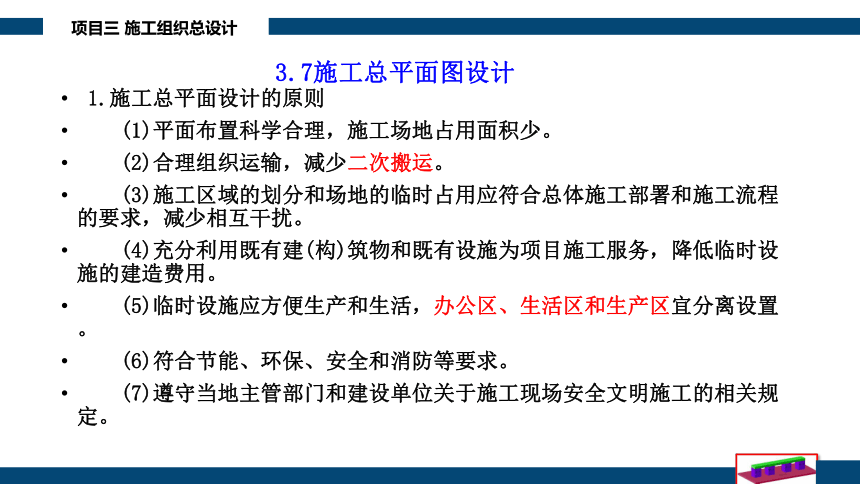 项目三 施工组织总设计

3.7施工总平面图设计

• 1.施工总平面设计的原则

• (1)平面布置科学合理，施工场地占用面积少。

• (2)合理组织运输，减少二次搬运。

• (3)施工区域的划分和场地的临时占用应符合总体施工部署和施工流程的要求，减少相互干扰。

• (4)充分利用既有建(构)筑物和既有设施为项目施工服务，降低临时设施的建造费用。

• (5)临时设施应方便生产和生活，办公区、生活区和生产区宜分离设置。

• (6)符合节能、环保、安全和消防等要求。

• (7)遵守当地主管部门和建设单位关于施工现场安全文明施工的相关规定。